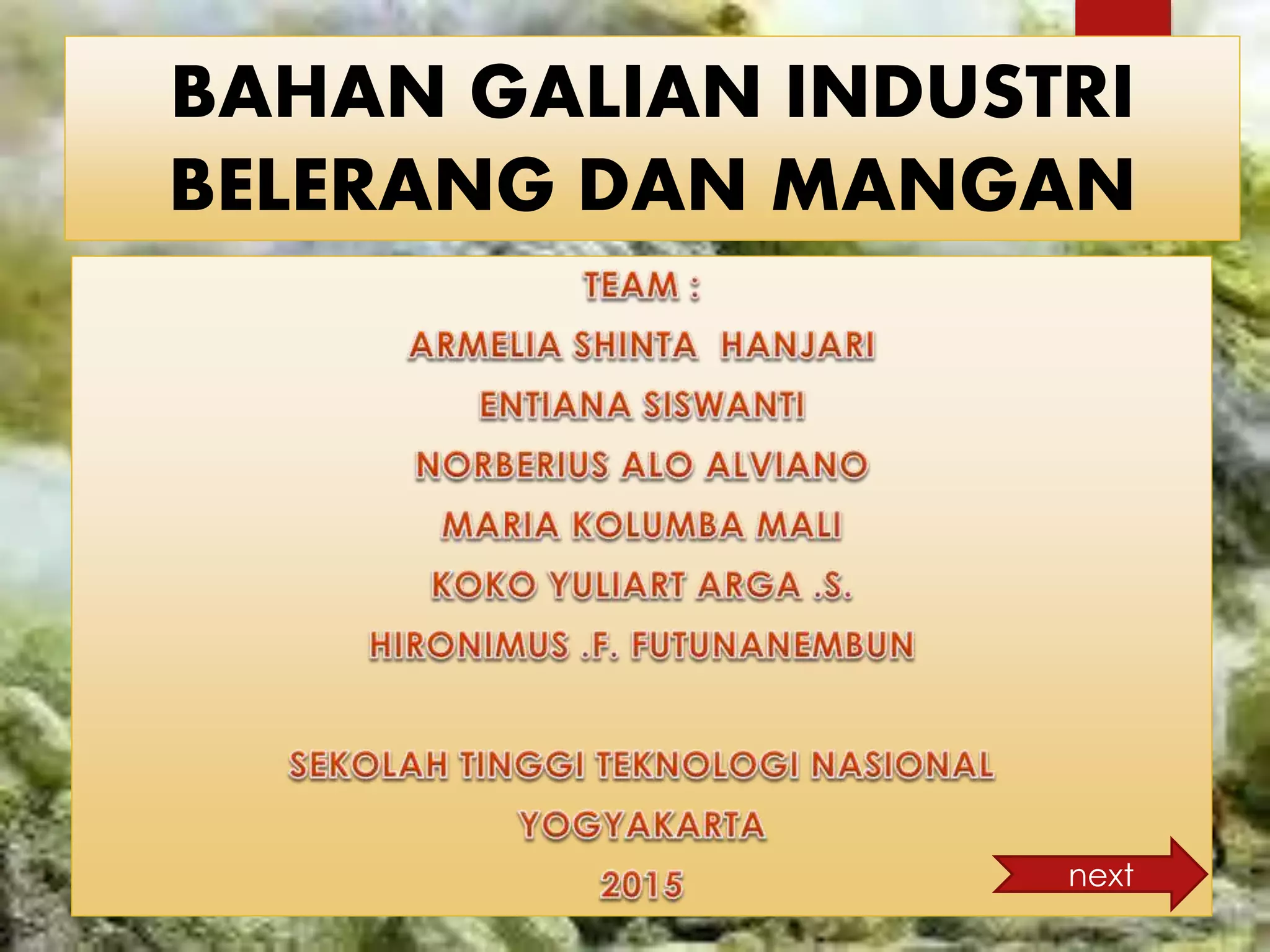 BAHAN GALIAN INDUSTRI BELERANG DAN MANGAN

TEAM :

ARMELIA SHINTA HANJARI

ENTIANA SISWANTI

NORBERIUS ALO ALVIANO

MARIA KOLUMBA MALI

KOKO YULIART ARGA .S.

HIRONIMUS .F. FUTUNANEMBUN

SEKOLAH TINGGI TEKNOLOGI NASIONAL

YOGYAKARTA

2015

next